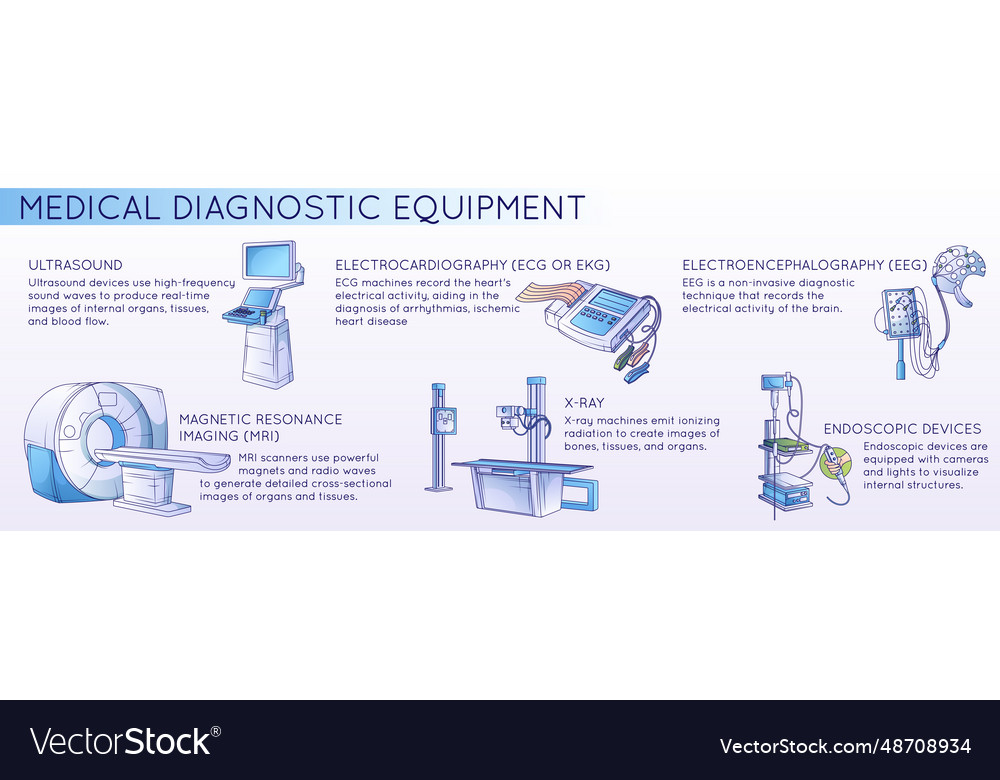 MEDICAL DIAGNOSTIC EQUIPMENT

ULTRASOUND
Ultrasound devices use high-frequency sound waves to produce real-time images of internal organs, tissues, and blood flow.

ELECTROCARDIOGRAPHY (ECG OR EKG)
ECG machines record the heart's electrical activity, aiding in the diagnosis of arrhythmias, ischemic heart disease

ELECTROENCEPHALOGRAPHY (EEG)
EEG is a non-invasive diagnostic technique that records the electrical activity of the brain.

MAGNETIC RESONANCE IMAGING (MRI)
MRI scanners use powerful magnets and radio waves to generate detailed cross-sectional images of organs and tissues.

X-RAY
X-ray machines emit ionizing radiation to create images of bones, tissues, and organs.

ENDOSCOPIC DEVICES
Endoscopic devices are equipped with cameras and lights to visualize internal structures.

VectorStock®

VectorStock.com/48708934